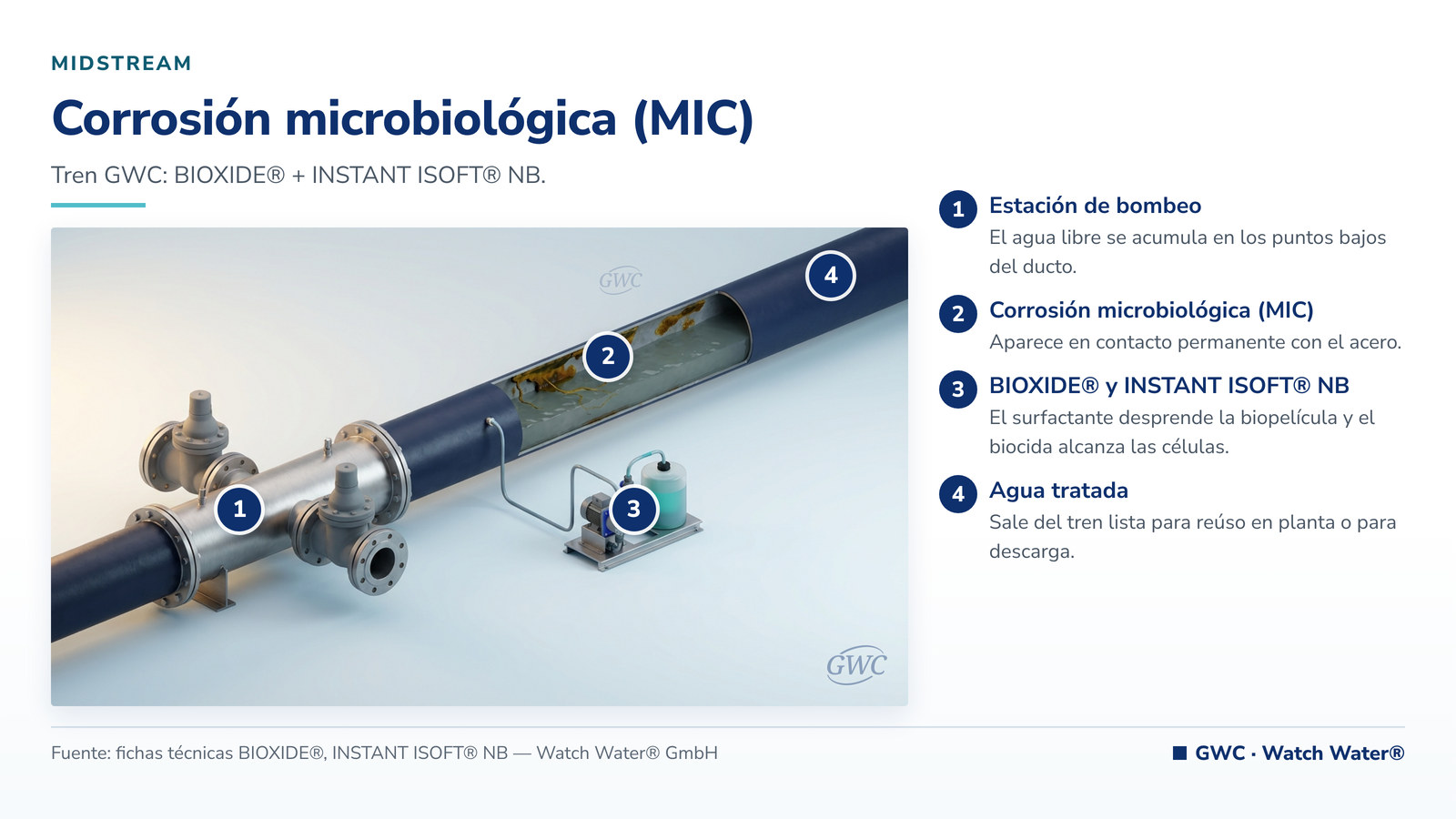 MIDSTREAM

Corrosión microbiológica (MIC)

Tren GWC: BIOXIDE® + INSTANT ISOFT® NB.

GWC

4

2

1

3

GWC

1 Estación de bombeo
El agua libre se acumula en los puntos bajos del ducto.

2 Corrosión microbiológica (MIC)
Aparece en contacto permanente con el acero.

3 BIOXIDE® y INSTANT ISOFT® NB
El surfactante desprende la biopelícula y el biocida alcanza las células.

4 Agua tratada
Sale del tren lista para reúso en planta o para descarga.

Fuente: fichas técnicas BIOXIDE®, INSTANT ISOFT® NB — Watch Water® GmbH

GWC · Watch Water®